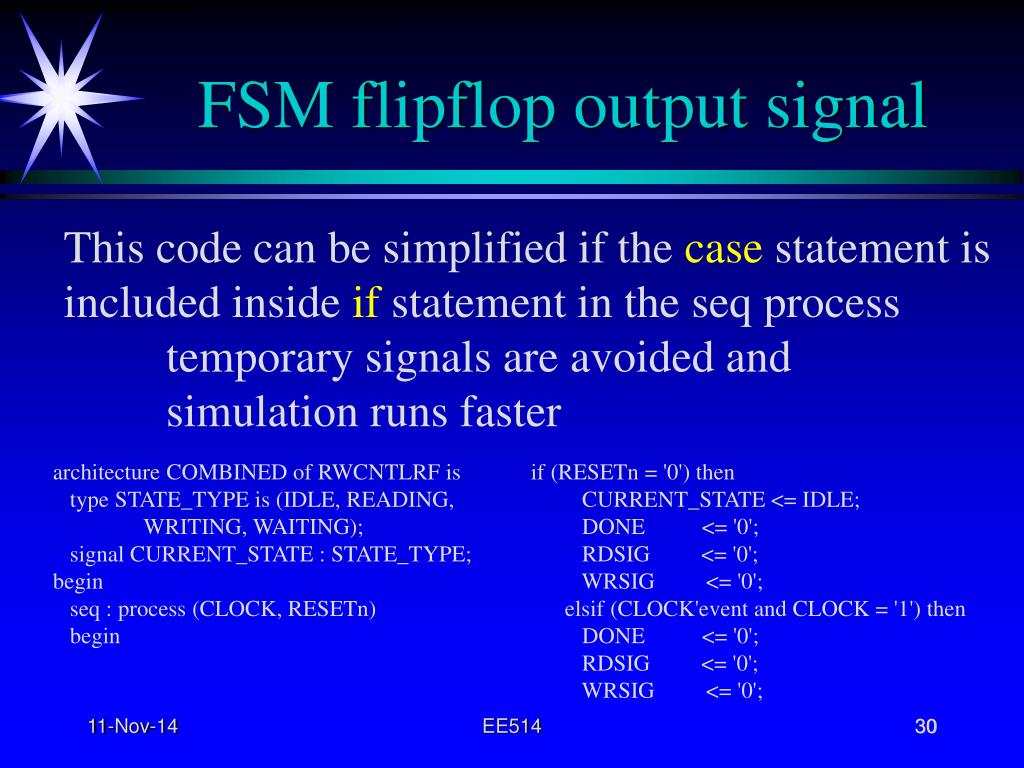 FSM flipflop output signal

This code can be simplified if the case statement is included inside if statement in the seq process
temporary signals are avoided and simulation runs faster

architecture COMBINED of RWCNTLRF is
type STATE_TYPE is (IDLE, READING, WRITING, WAITING);
signal CURRENT_STATE : STATE_TYPE;
begin
seq : process (CLOCK, RESETn)
begin

if (RESETn = '0') then
CURRENT_STATE <= IDLE;
DONE <= '0';
RDSIG <= '0';
WRSIG <= '0';
elsif (CLOCK'event and CLOCK = '1') then
DONE <= '0';
RDSIG <= '0';
WRSIG <= '0';

11-Nov-14
EE514
30